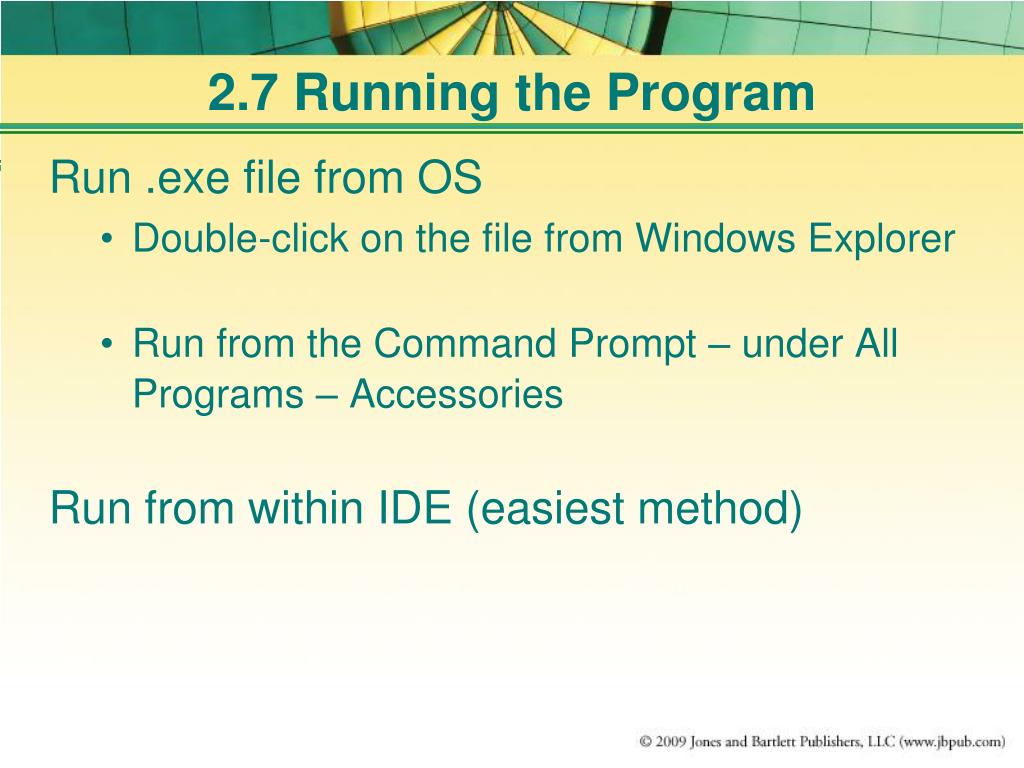 2.7 Running the Program

Run .exe file from OS

• Double-click on the file from Windows Explorer

• Run from the Command Prompt – under All Programs – Accessories

Run from within IDE (easiest method)

© 2009 Jones and Bartlett Publishers, LLC (www.jbpub.com)